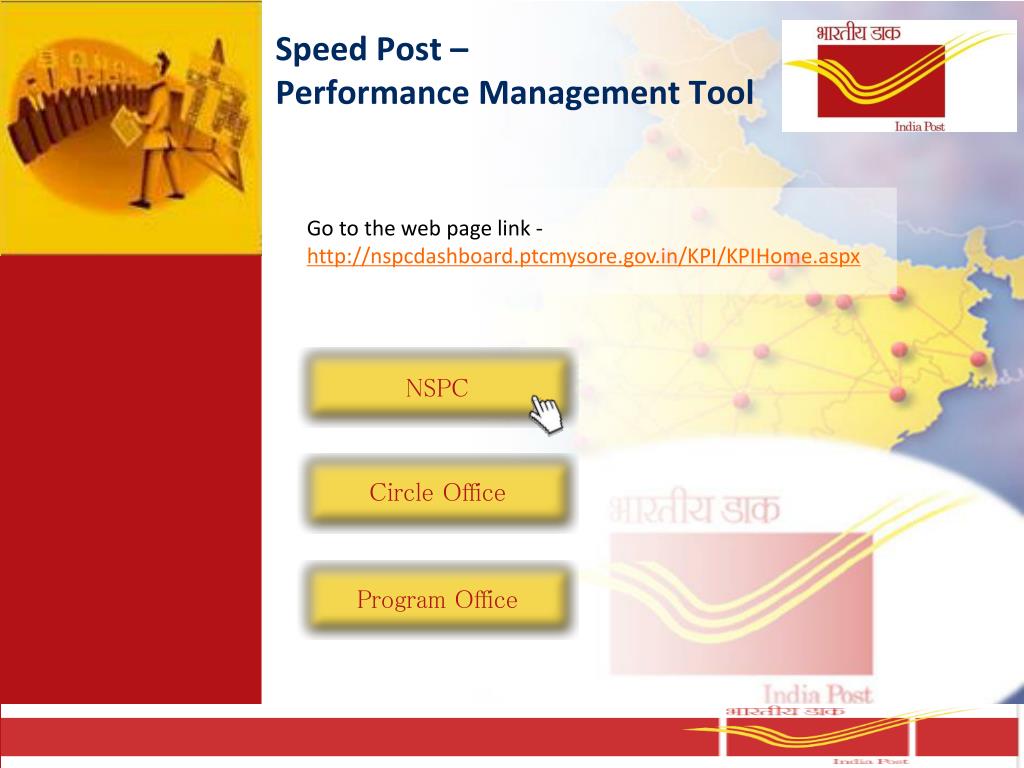 Speed Post –
Performance Management Tool

भारतीय डाक
India Post

Go to the web page link - http://nspcdashboard.ptcmysore.gov.in/KPI/KPIHome.aspx

NSPC

Circle Office

Program Office

भारतीय डाक
India Post

भारतीय डाक
India Post